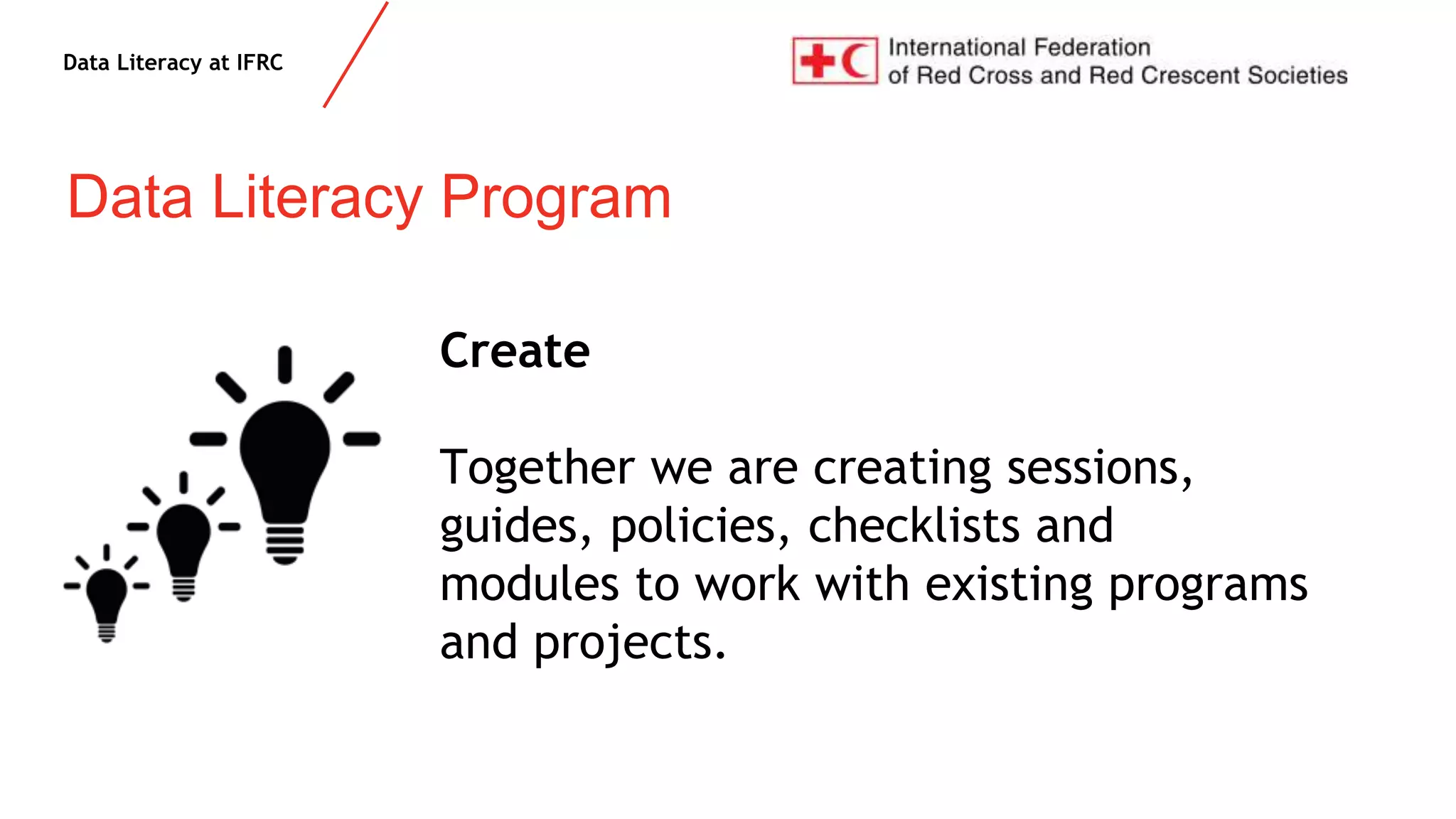 Data Literacy at IFRC

International Federation of Red Cross and Red Crescent Societies

Data Literacy Program

Create

Together we are creating sessions, guides, policies, checklists and modules to work with existing programs and projects.